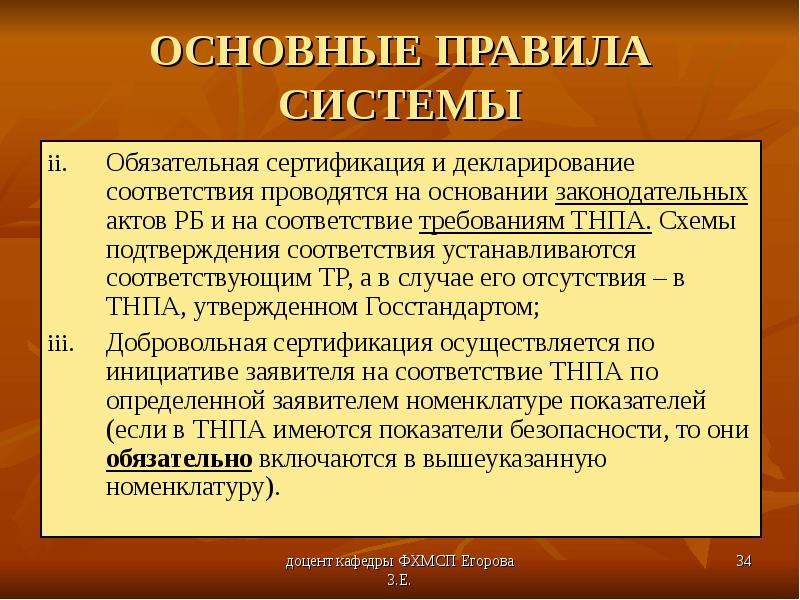 ОСНОВНЫЕ ПРАВИЛА СИСТЕМЫ

ii. Обязательная сертификация и декларирование соответствия проводятся на основании законодательных актов РБ и на соответствие требованиям ТНПА. Схемы подтверждения соответствия устанавливаются соответствующим ТР, а в случае его отсутствия – в ТНПА, утвержденном Госстандартом;

iii. Добровольная сертификация осуществляется по инициативе заявителя на соответствие ТНПА по определенной заявителем номенклатуре показателей (если в ТНПА имеются показатели безопасности, то они обязательно включаются в вышеуказанную номенклатуру).

доцент кафедры ФХМСП Егорова З.Е.

34